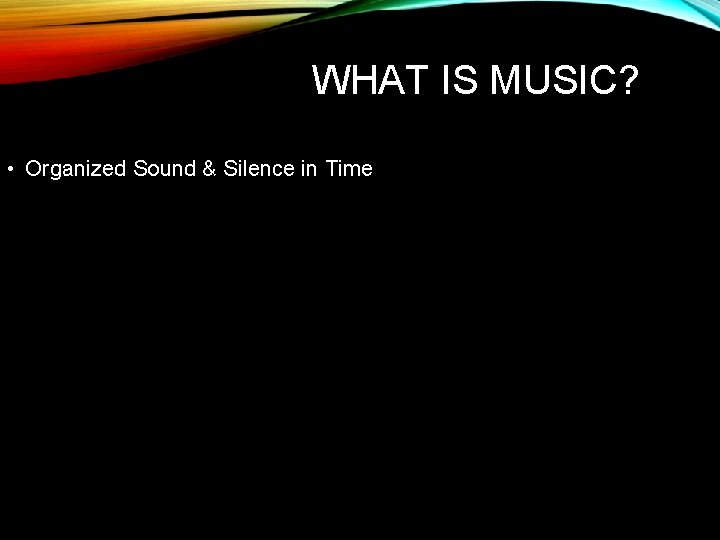 WHAT IS MUSIC?

• Organized Sound & Silence in Time